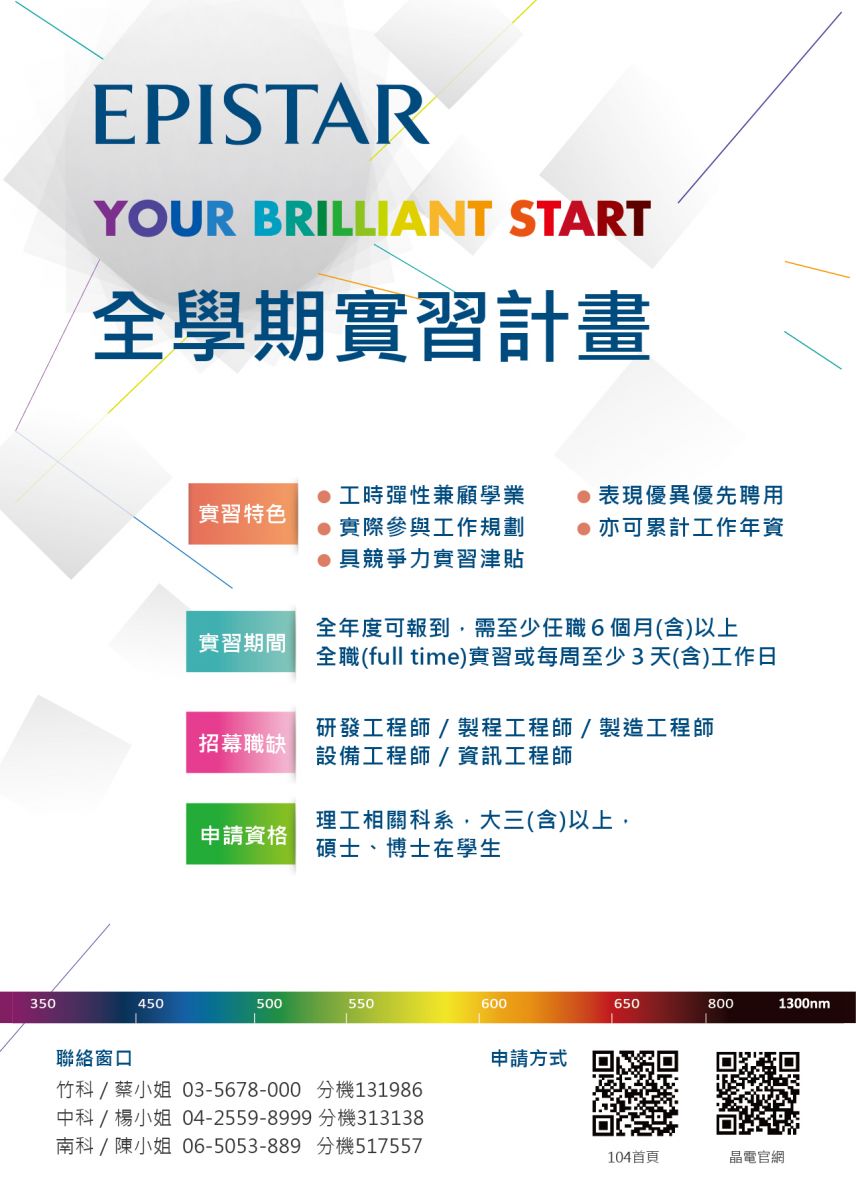 EPISTAR

YOUR BRILLIANT START

全學期實習計畫

實習特色

● 工時彈性兼顧學業
● 實際參與工作規劃
● 具競爭力實習津貼
● 表現優異優先聘用
● 亦可累計工作年資

實習期間

全年度可報到，需至少任職 6 個月(含)以上
全職(full time)實習或每周至少 3 天(含)工作日

招募職缺

研發工程師 / 製程工程師 / 製造工程師
設備工程師 / 資訊工程師

申請資格

理工相關科系，大三(含)以上，
碩士、博士在學生

350 450 500 550 600 650 800 1300nm

聯絡窗口

竹科 / 蔡小姐 03-5678-000 分機131986
中科 / 楊小姐 04-2559-8999 分機313138
南科 / 陳小姐 06-5053-889 分機517557

申請方式

104首頁

晶電官網